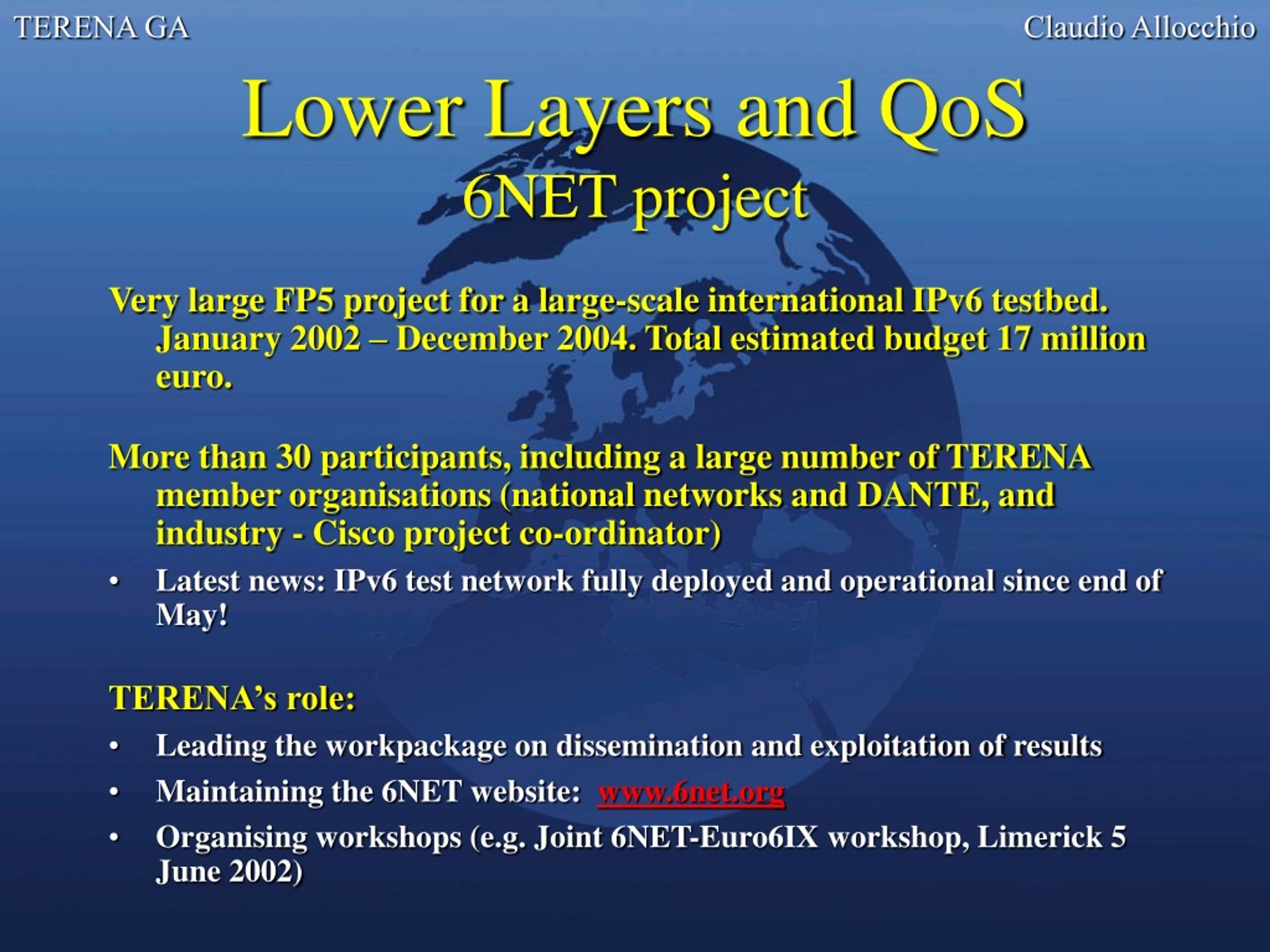 TERENA GA

Claudio Allocchio

Lower Layers and QoS
6NET project

Very large FP5 project for a large-scale international IPv6 testbed. January 2002 – December 2004. Total estimated budget 17 million euro.

More than 30 participants, including a large number of TERENA member organisations (national networks and DANTE, and industry - Cisco project co-ordinator)

• Latest news: IPv6 test network fully deployed and operational since end of May!

TERENA's role:

• Leading the workpackage on dissemination and exploitation of results
• Maintaining the 6NET website: www.6net.org
• Organising workshops (e.g. Joint 6NET-Euro6IX workshop, Limerick 5 June 2002)